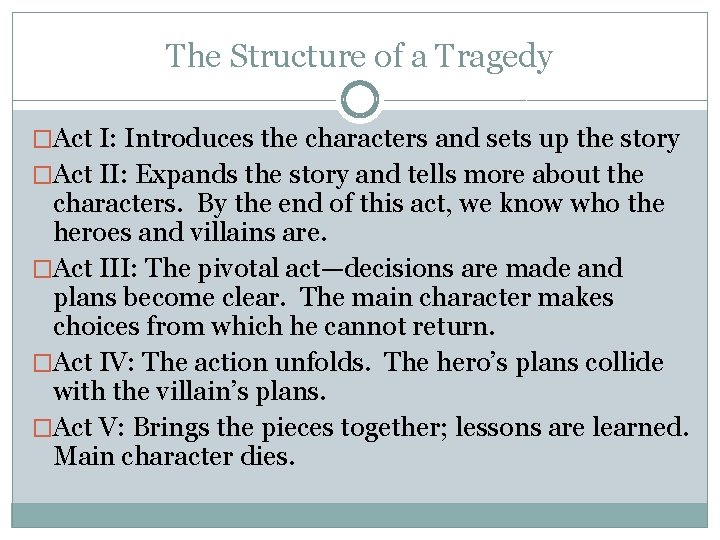 The Structure of a Tragedy

□Act I: Introduces the characters and sets up the story

□Act II: Expands the story and tells more about the characters. By the end of this act, we know who the heroes and villains are.

□Act III: The pivotal act—decisions are made and plans become clear. The main character makes choices from which he cannot return.

□Act IV: The action unfolds. The hero's plans collide with the villain's plans.

□Act V: Brings the pieces together; lessons are learned. Main character dies.